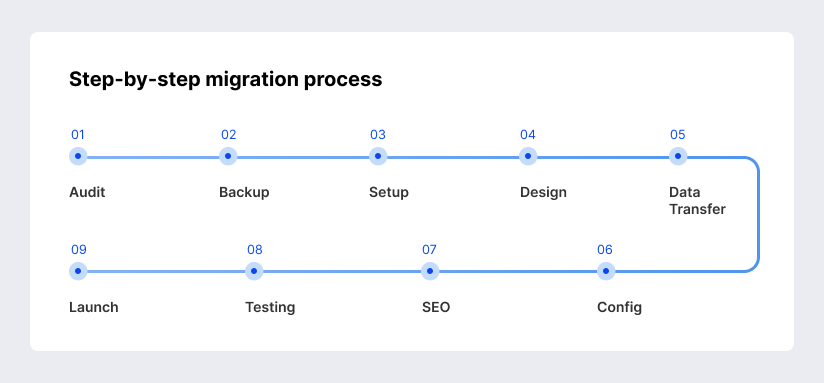 Step-by-step migration process

01
Audit

02
Backup

03
Setup

04
Design

05
Data Transfer

09
Launch

08
Testing

07
SEO

06
Config